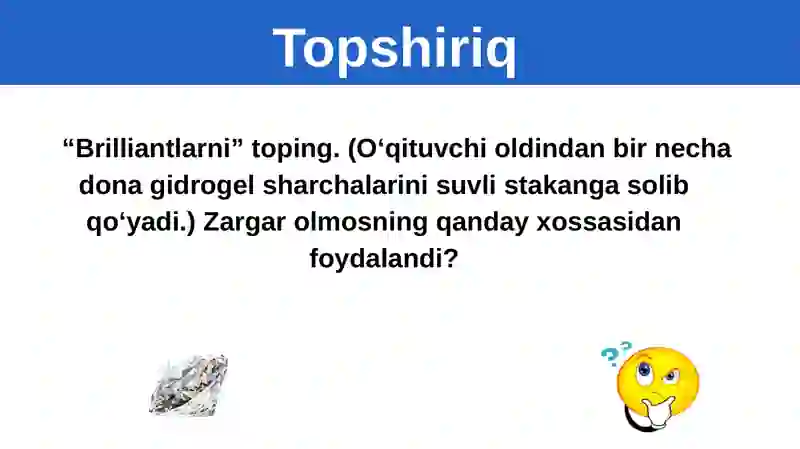 Topshiriq

“Brilliantlarni” toping. (O‘qituvchi oldindan bir necha dona gidrogel sharchalarini suvli stakanga solib qo‘yadi.) Zargar olmosning qanday xossasidan foydalandi?

??